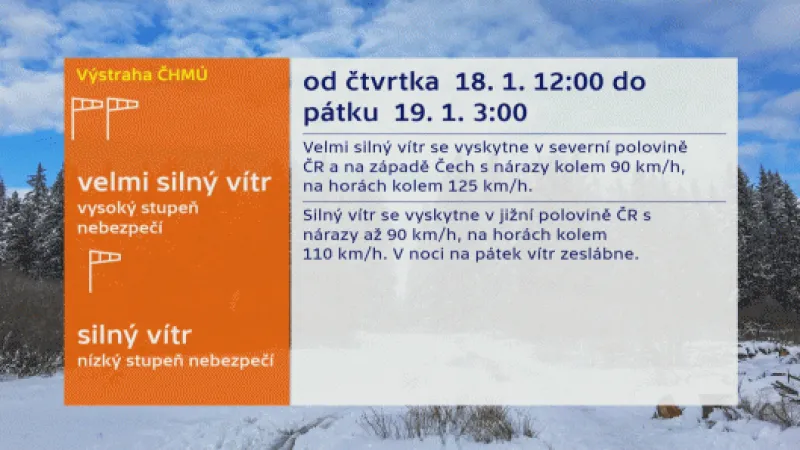 Výstraha ČHMÚ

velmi silný vítr
vysoký stupeň nebezpečí

silný vítr
nízký stupeň nebezpečí

od čtvrtka 18. 1. 12:00 do pátku 19. 1. 3:00

Velmi silný vítr se vyskytne v severní polovině ČR a na západě Čech s nárazy kolem 90 km/h, na horách kolem 125 km/h.

Silný vítr se vyskytne v jižní polovině ČR s nárazy až 90 km/h, na horách kolem 110 km/h. V noci na pátek vítr zeslábne.